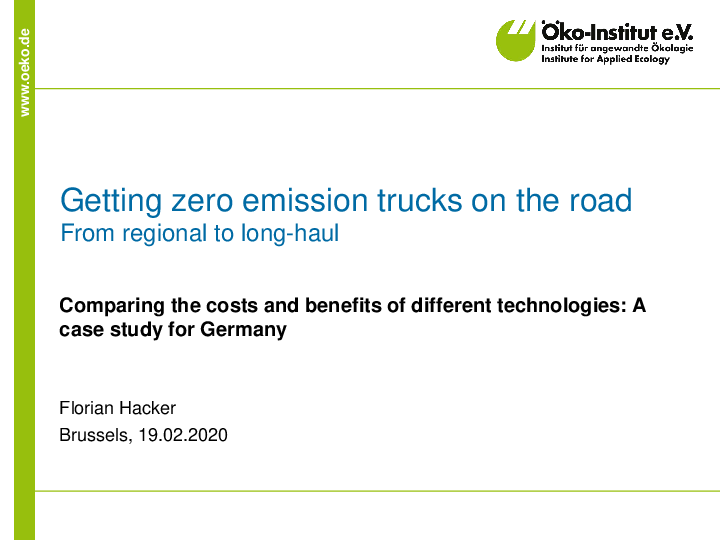 www.oeko.de

Öko-Institut e.V.
Institut für angewandte Ökologie
Institute for Applied Ecology

Getting zero emission trucks on the road
From regional to long-haul

Comparing the costs and benefits of different technologies: A case study for Germany

Florian Hacker
Brussels, 19.02.2020